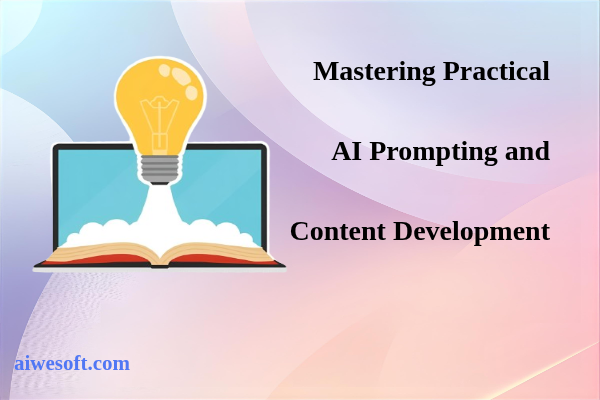 Mastering Practical

AI Prompting and

Content Development

aiwesoft.com